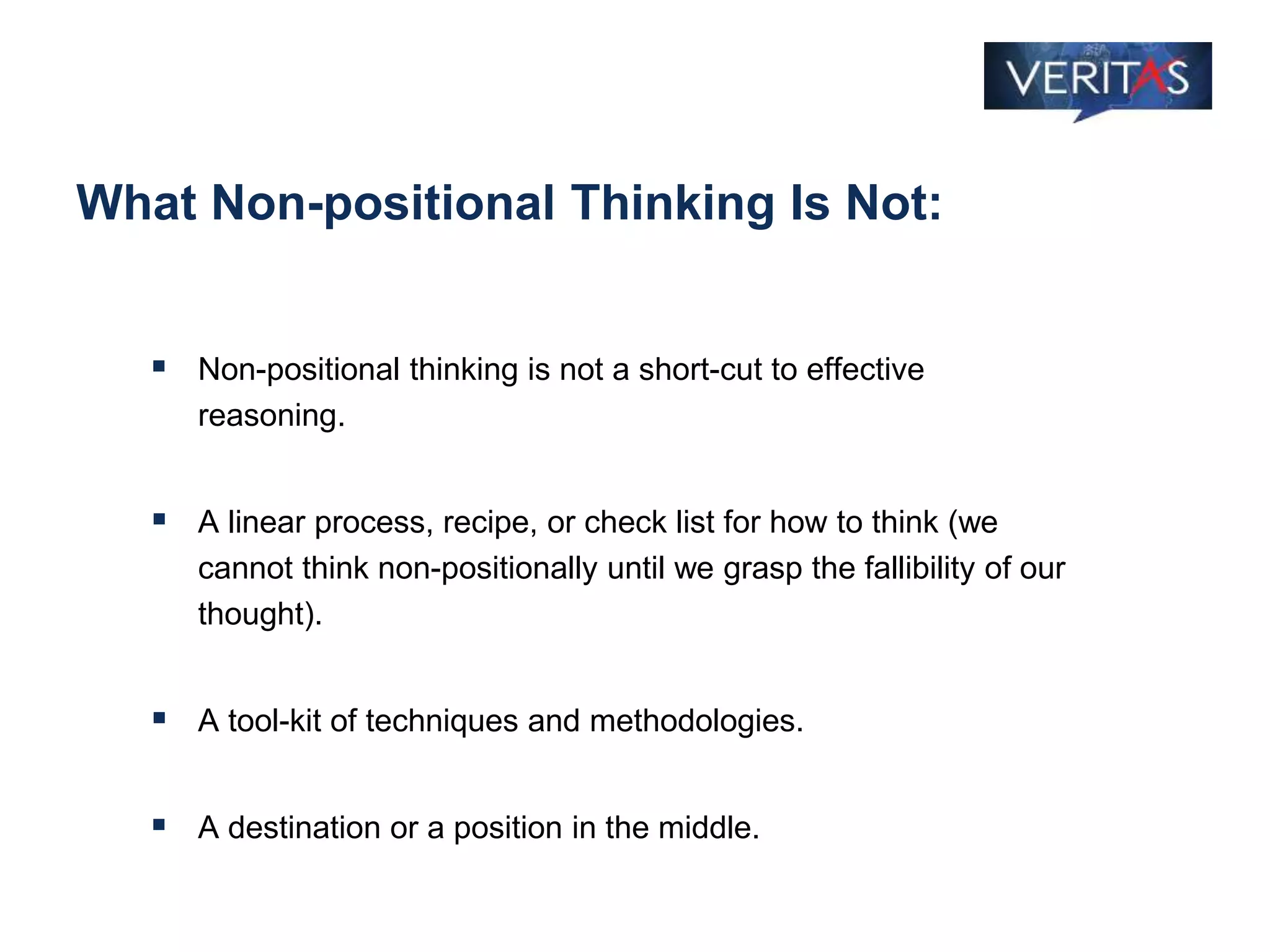 VERITAS

What Non-positional Thinking Is Not:

▪ Non-positional thinking is not a short-cut to effective reasoning.

▪ A linear process, recipe, or check list for how to think (we cannot think non-positionally until we grasp the fallibility of our thought).

▪ A tool-kit of techniques and methodologies.

▪ A destination or a position in the middle.